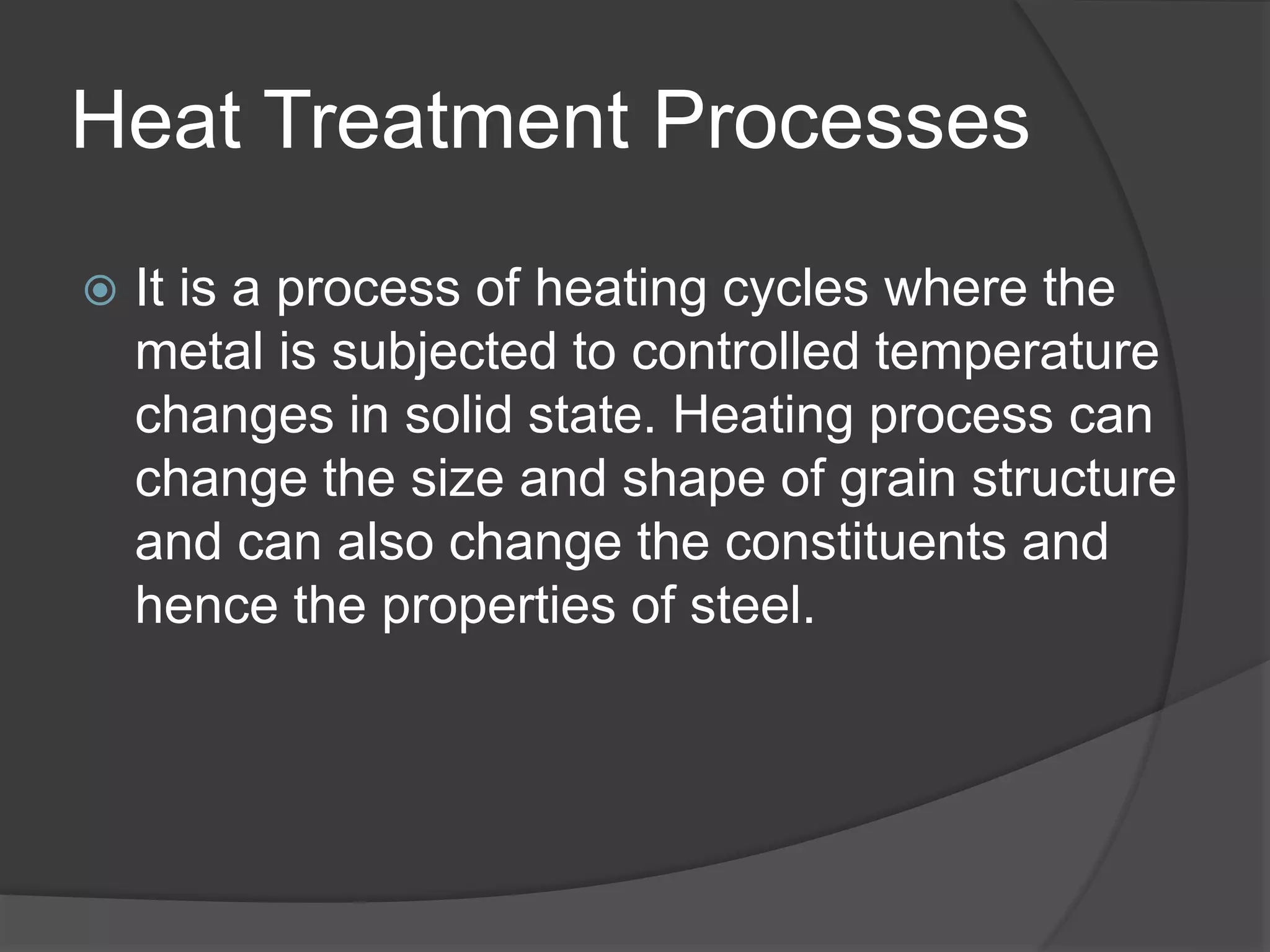 Heat Treatment Processes

It is a process of heating cycles where the metal is subjected to controlled temperature changes in solid state. Heating process can change the size and shape of grain structure and can also change the constituents and hence the properties of steel.